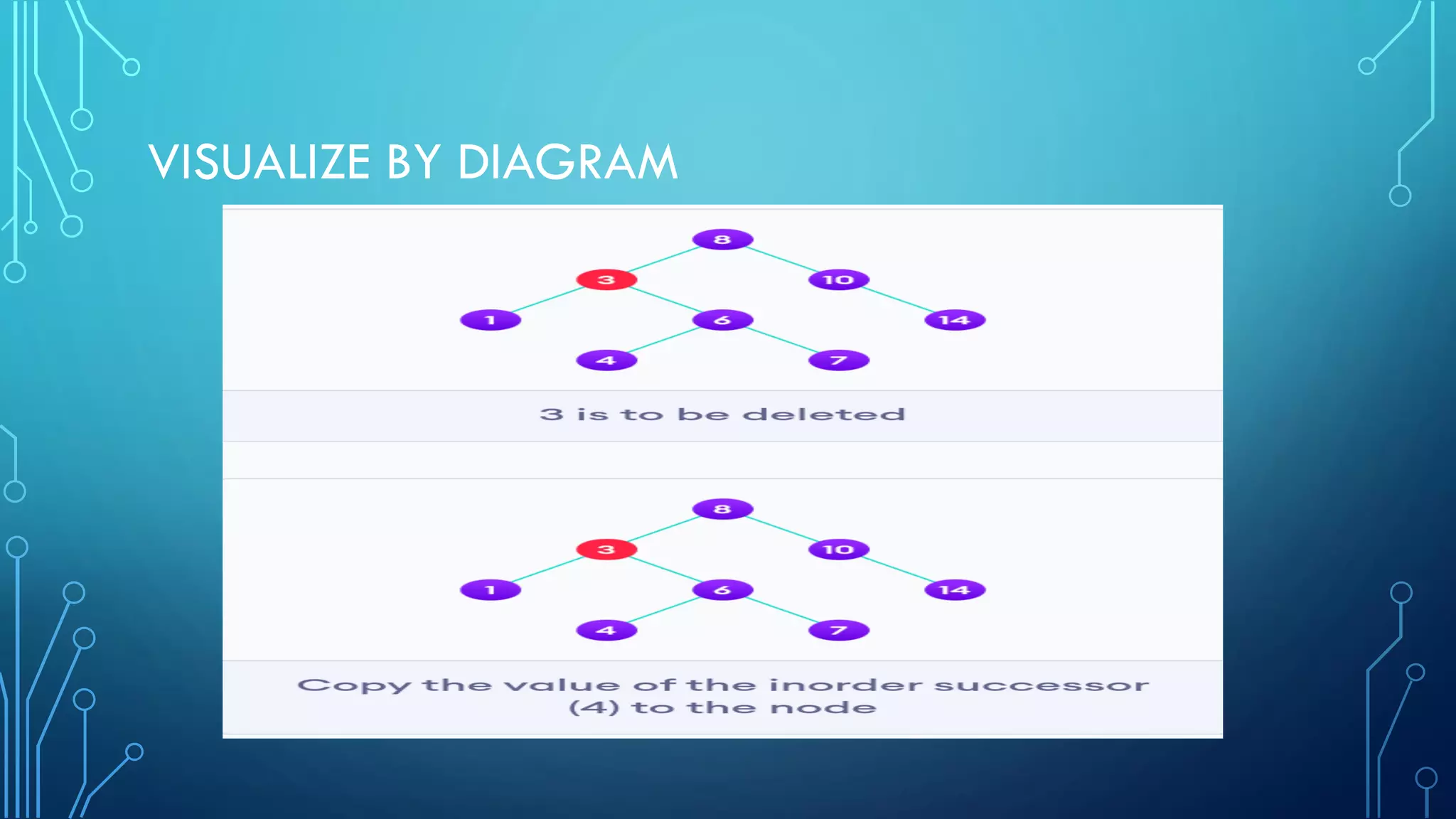 VISUALIZE BY DIAGRAM

8
3
10
1
6
14
4
7

3 is to be deleted

8
3
10
1
6
14
4
7

Copy the value of the inorder successor (4) to the node